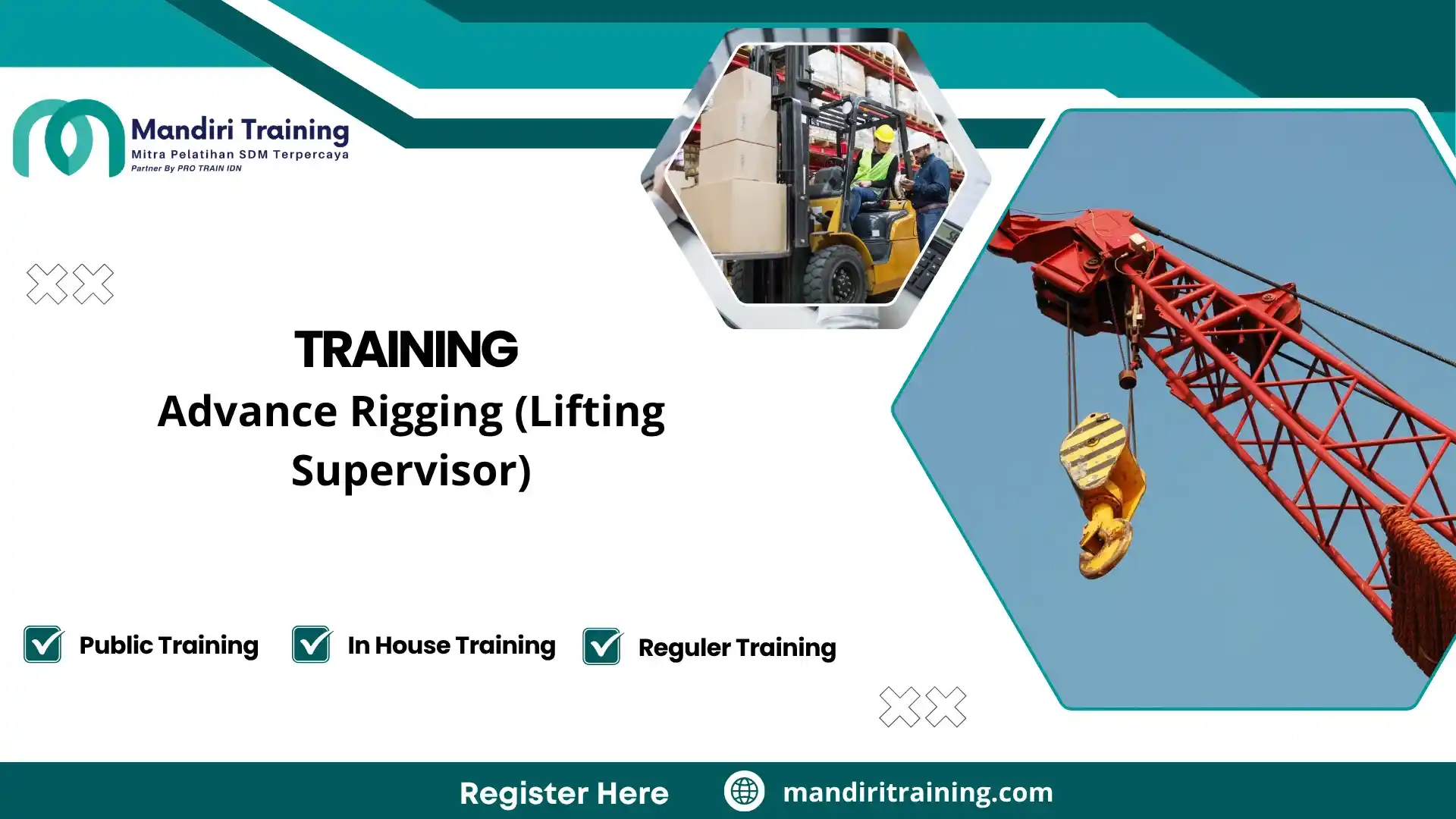 Mandiri Training
Mitra Pelatihan SDM Terpercaya
Partner By PRO TRAIN IDN

TRAINING
Advance Rigging (Lifting Supervisor)

☑ Public Training ☑ In House Training ☑ Reguler Training

Register Here mandiritraining.com